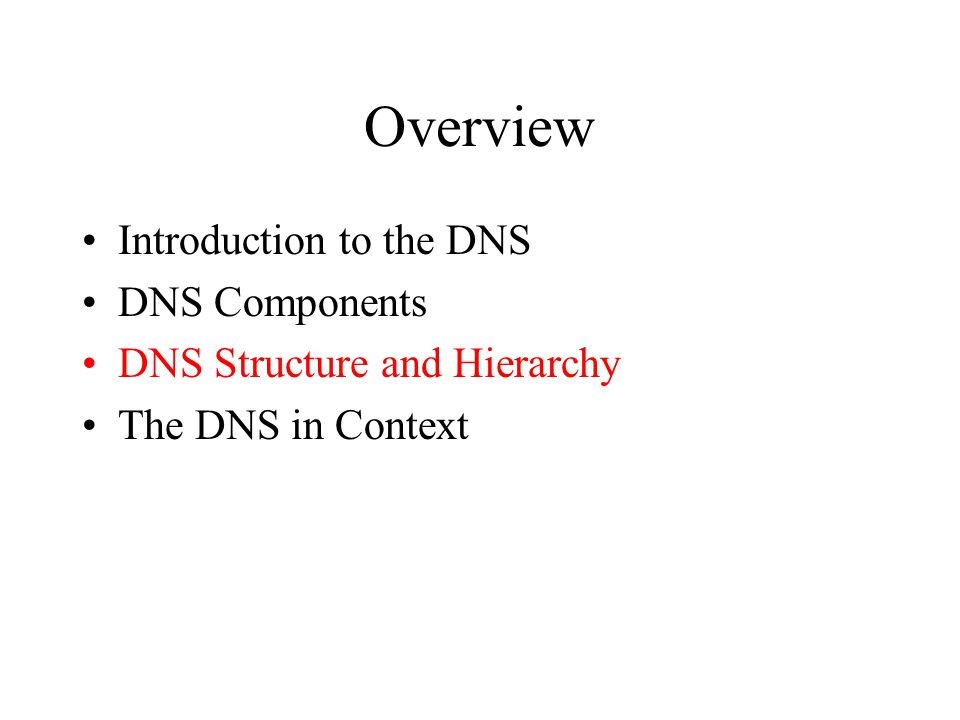 Overview

• Introduction to the DNS
• DNS Components
• DNS Structure and Hierarchy
• The DNS in Context